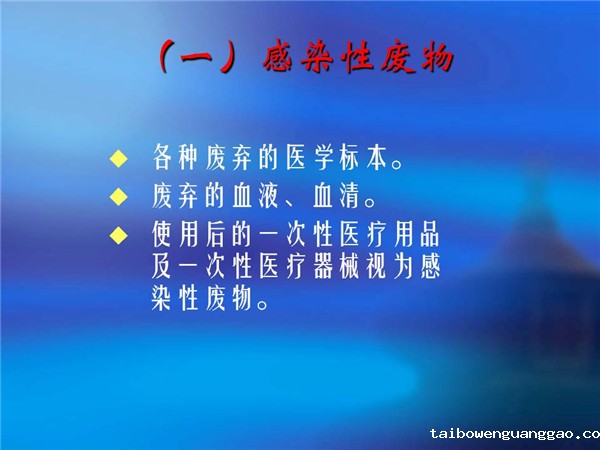 （一）感染性废物

◆ 各种废弃的医学标本。
◆ 废弃的血液、血清。
◆ 使用后的一次性医疗用品及一次性医疗器械视为感染性废物。

taibowenguanggao.co